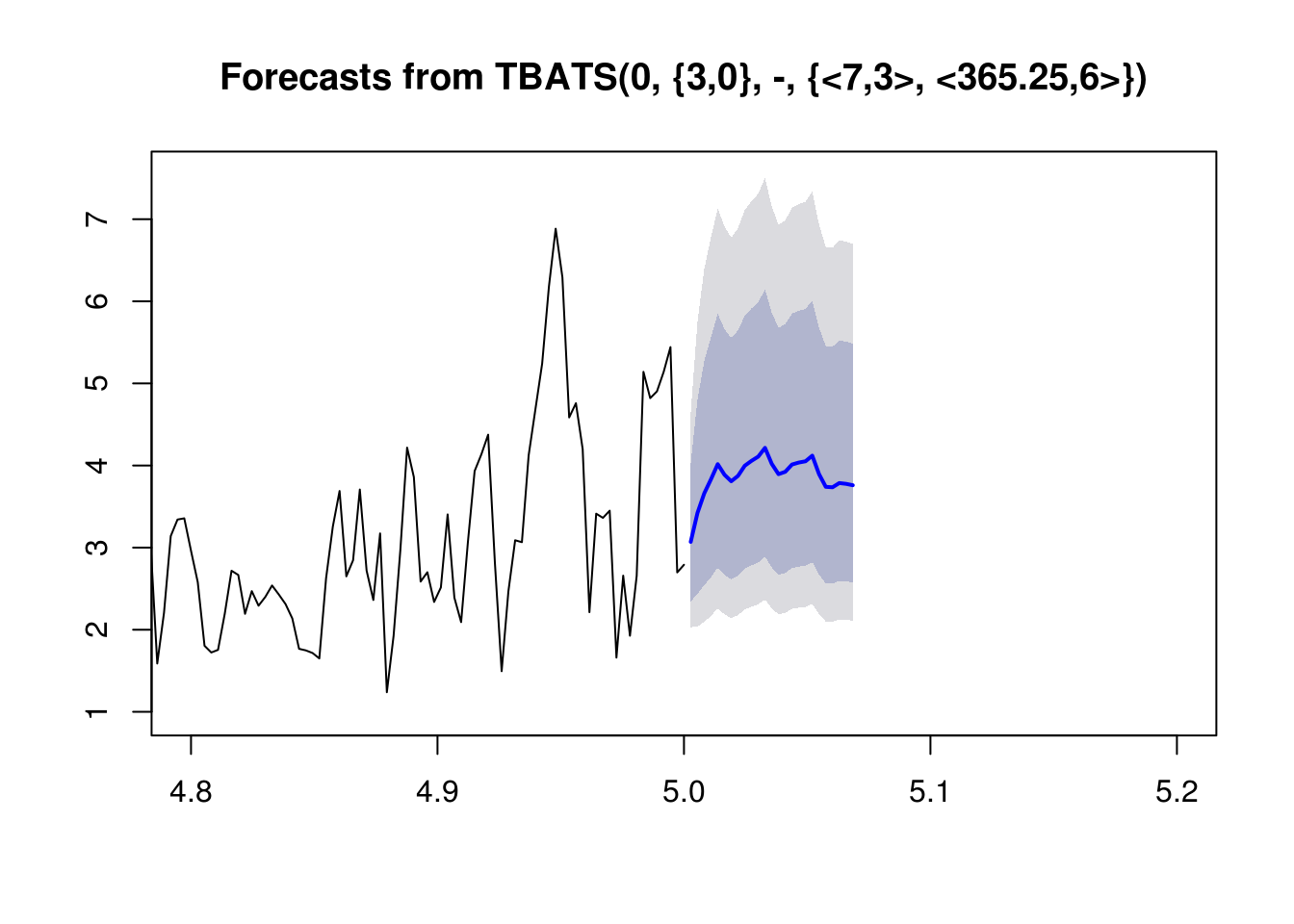 Forecasts from TBATS(0, {3,0}, -, {<7,3>, <365.25,6>})

7
6
5
4
3
2
1

4.8
4.9
5.0
5.1
5.2